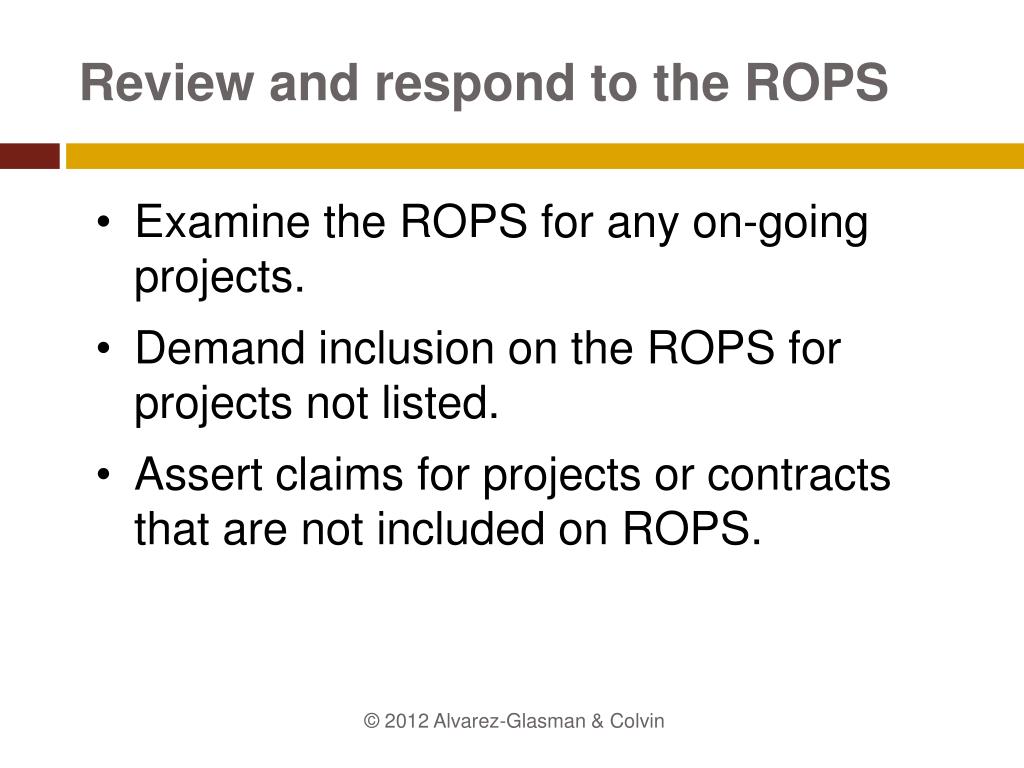 Review and respond to the ROPS

• Examine the ROPS for any on-going projects.
• Demand inclusion on the ROPS for projects not listed.
• Assert claims for projects or contracts that are not included on ROPS.

© 2012 Alvarez-Glasman & Colvin